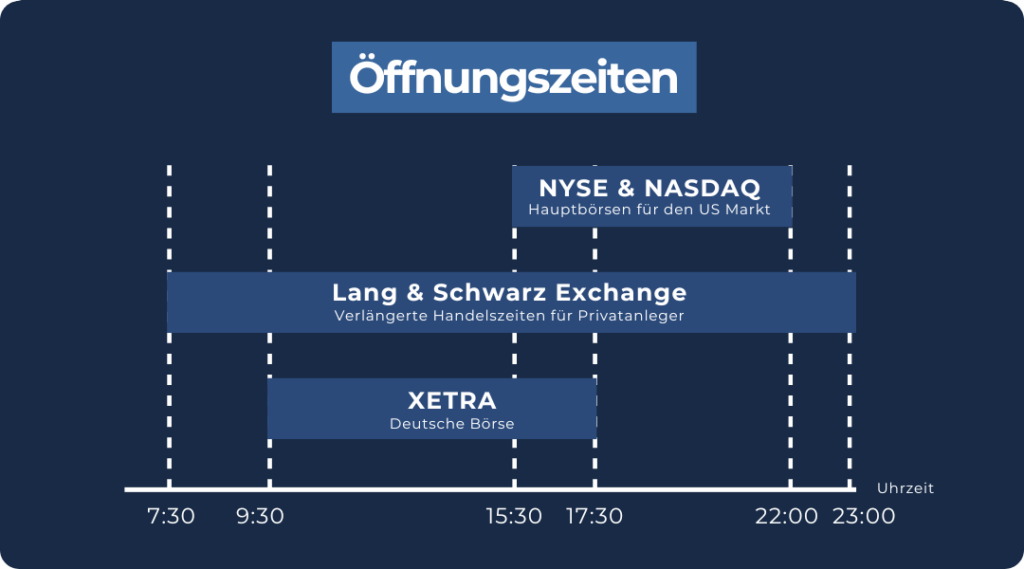 Öffnungszeiten

NYSE & NASDAQ
Hauptbörsen für den US Markt

Lang & Schwarz Exchange
Verlängerte Handelszeiten für Privatanleger

XETRA
Deutsche Börse

Uhrzeit

7:30 9:30 15:30 17:30 22:00 23:00